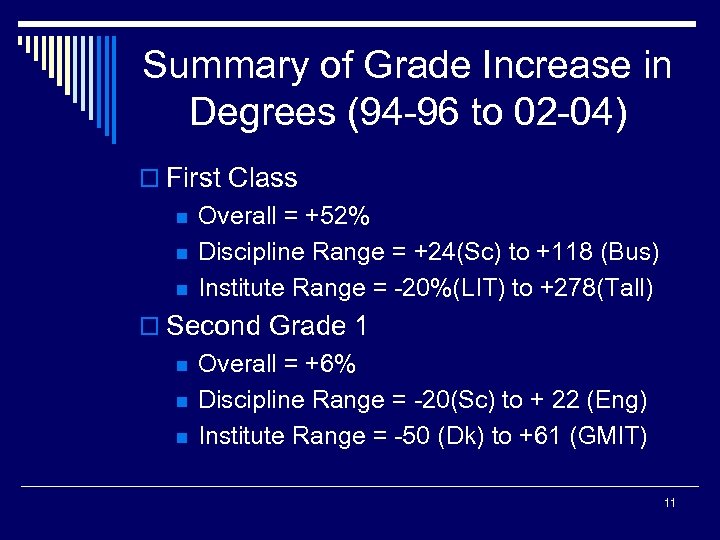 Summary of Grade Increase in Degrees (94-96 to 02-04)

First Class

Overall = +52%

Discipline Range = +24(Sc) to +118 (Bus)

Institute Range = -20%(LIT) to +278(Tall)

Second Grade 1

Overall = +6%

Discipline Range = -20(Sc) to + 22 (Eng)

Institute Range = -50 (Dk) to +61 (GMIT)

11